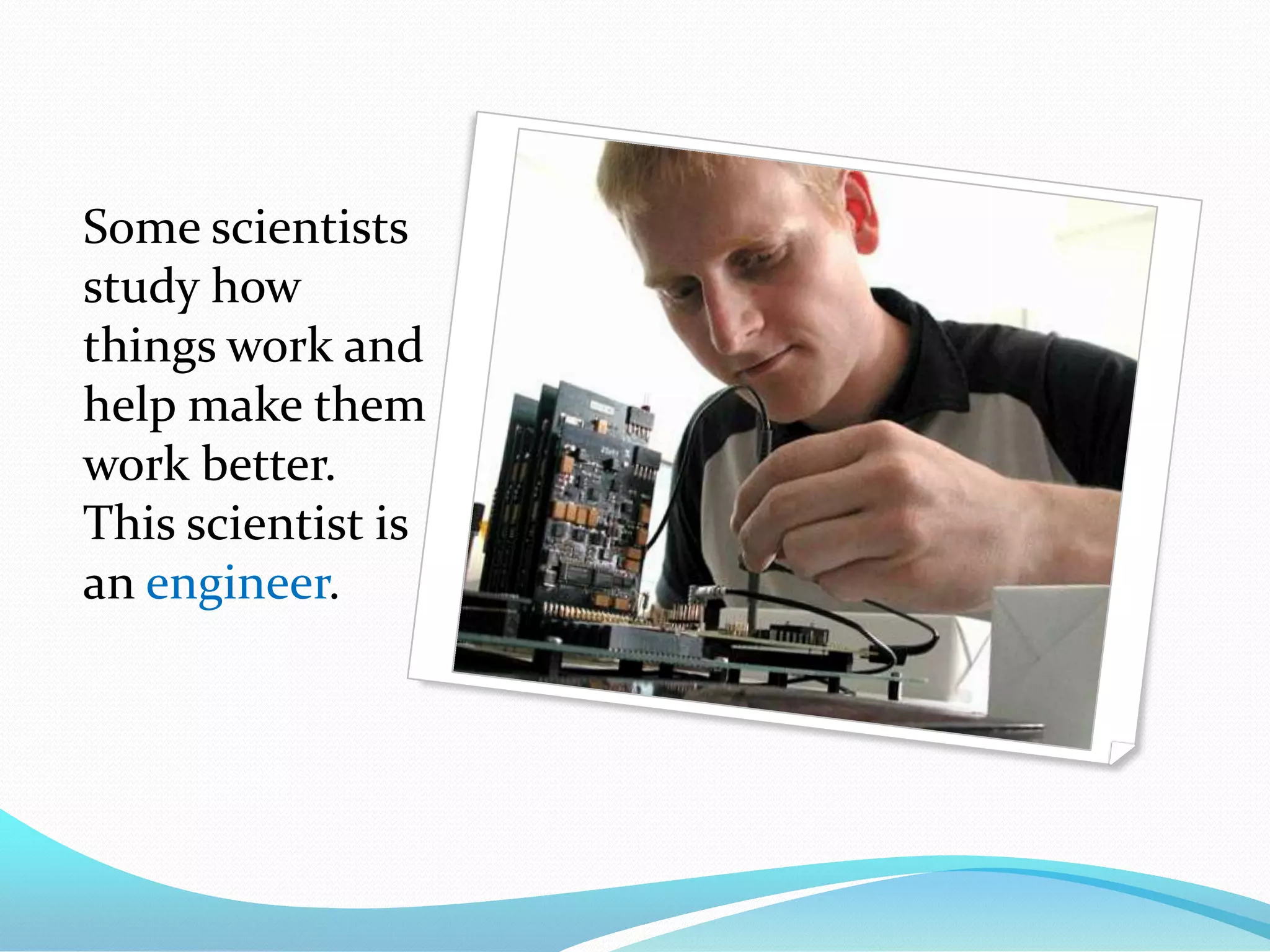 Some scientists study how things work and help make them work better. This scientist is an engineer.